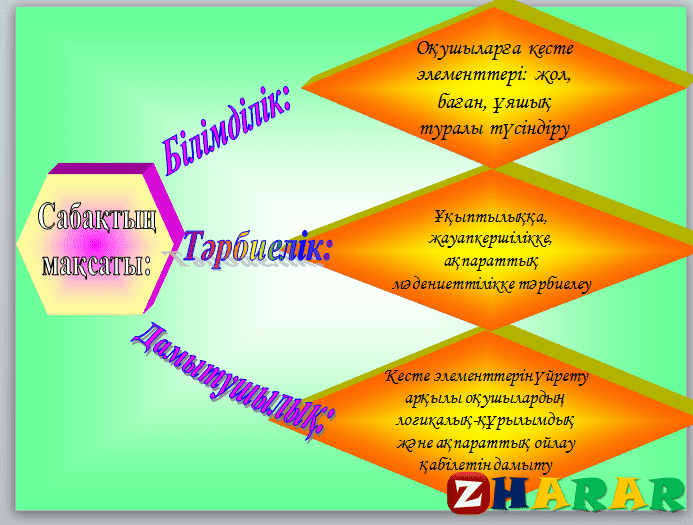 Сабақтың мақсаты:

Білімділік:

Оқушыларға кесте элементтері: жол, баған, ұяшық туралы түсіндіру

Тәрбиелік:

Ұқыптылыққа, жауапкершілікке, ақпараттық мәдениеттілікке тәрбиелеу

Дамытушылық:

Кесте элементтерін үйрету арқылы оқушылардың логикалық-құрылымдық және ақпараттық ойлау қабілетін дамыту

ZHARAR